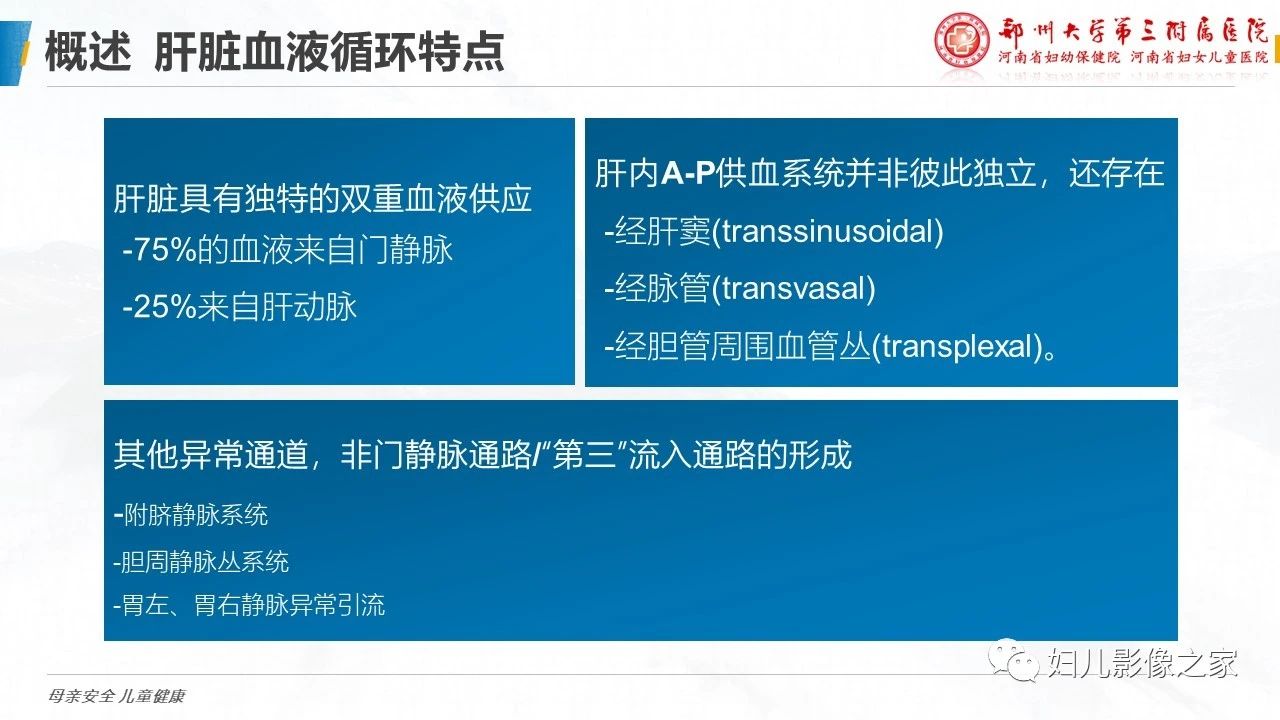 概述 肝脏血液循环特点

郑州大学第三附属医院
河南省妇幼保健院 河南省妇女儿童医院

肝脏具有独特的双重血液供应
-75%的血液来自门静脉
-25%来自肝动脉

肝内A-P供血系统并非彼此独立，还存在
-经肝窦(transsinusoidal)
-经脉管(transvasal)
-经胆管周围血管丛(transplexal)。

其他异常通道，非门静脉通路/“第三”流入通路的形成
-附脐静脉系统
-胆周静脉丛系统
-胃左、胃右静脉异常引流

母亲安全 儿童健康

妇儿影像之家